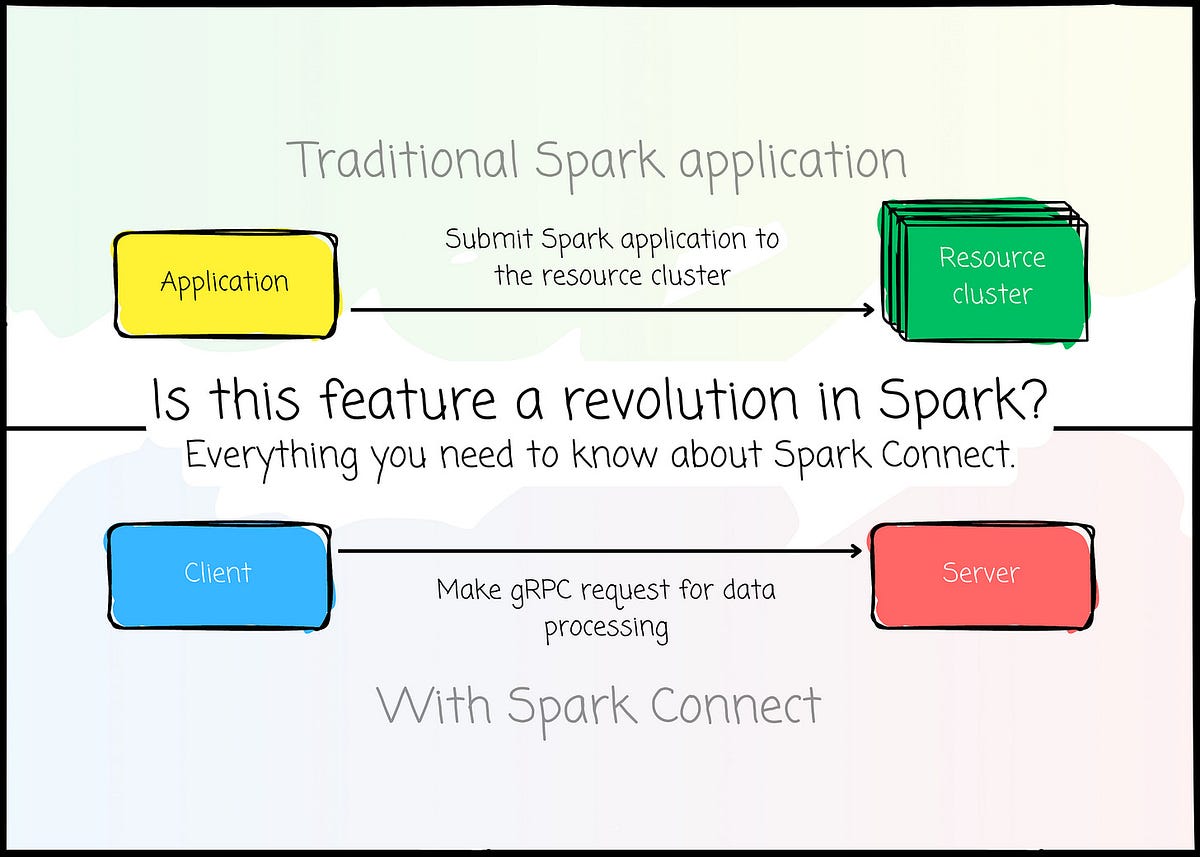 Traditional Spark application

Application

Submit Spark application to the resource cluster

Resource cluster

Is this feature a revolution in Spark?

Everything you need to know about Spark Connect.

Client

Make gRPC request for data processing

Server

With Spark Connect